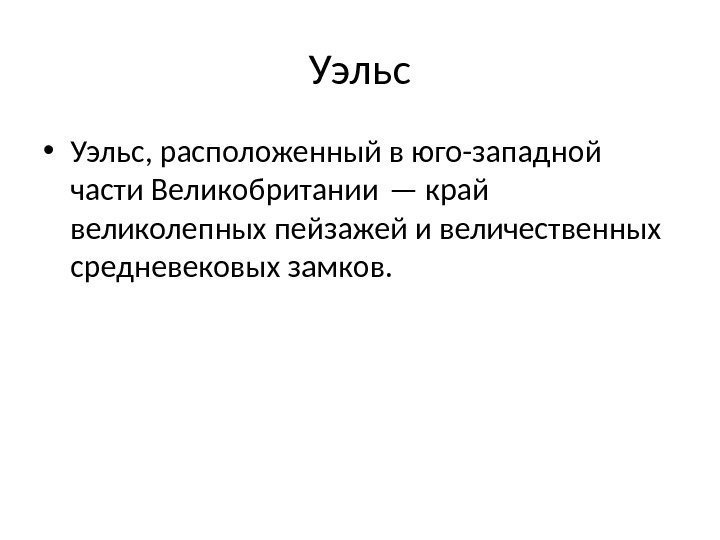 Уэльс

• Уэльс, расположенный в юго-западной части Великобритании — край великолепных пейзажей и величественных средневековых замков.